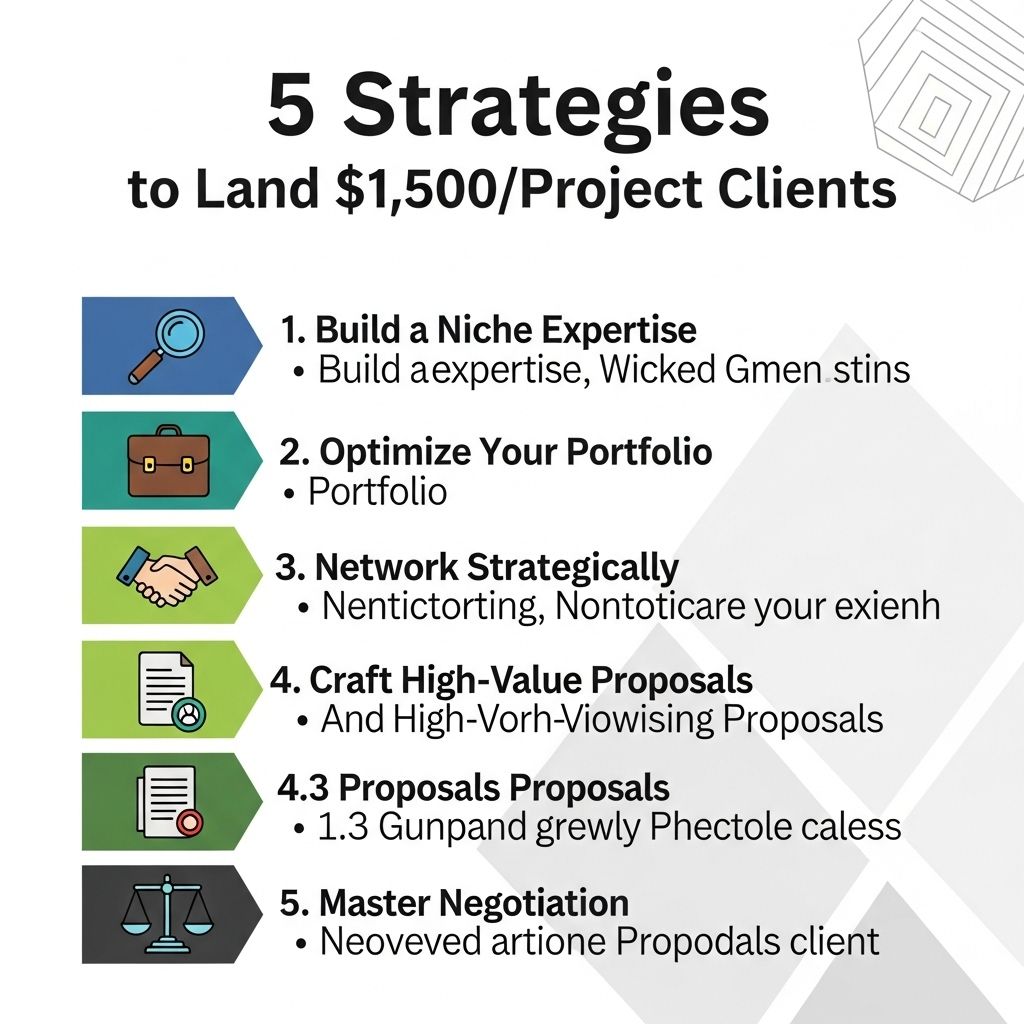 5 Strategies
to Land \$1,500/Project Clients

1. Build a Niche Expertise
• Build aexpertise, Wicked Gmen stins

2. Optimize Your Portfolio
• Portfolio

3. Network Strategically
• Nentictorting, Nontoticare your exienh

4. Craft High-Value Proposals
• And High-Vorh-Viowising Proposals

4.3 Proposals Proposals
• 1.3 Gunpand grewly Phectole caless

5. Master Negotiation
• Neoveved artione Propodals client